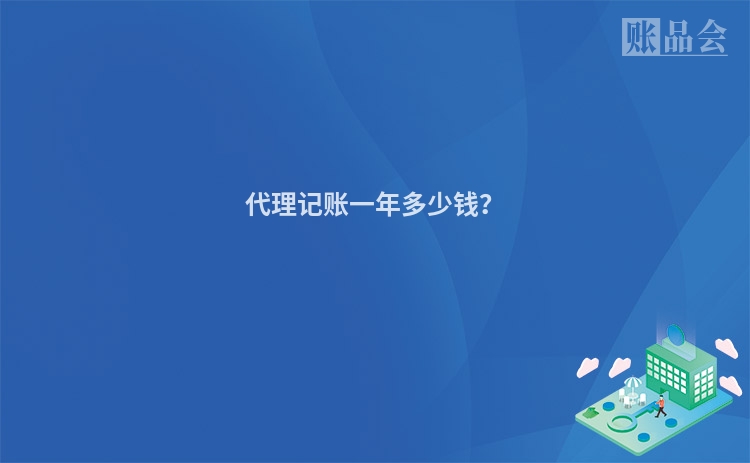 账品会

代理记账一年多少钱?